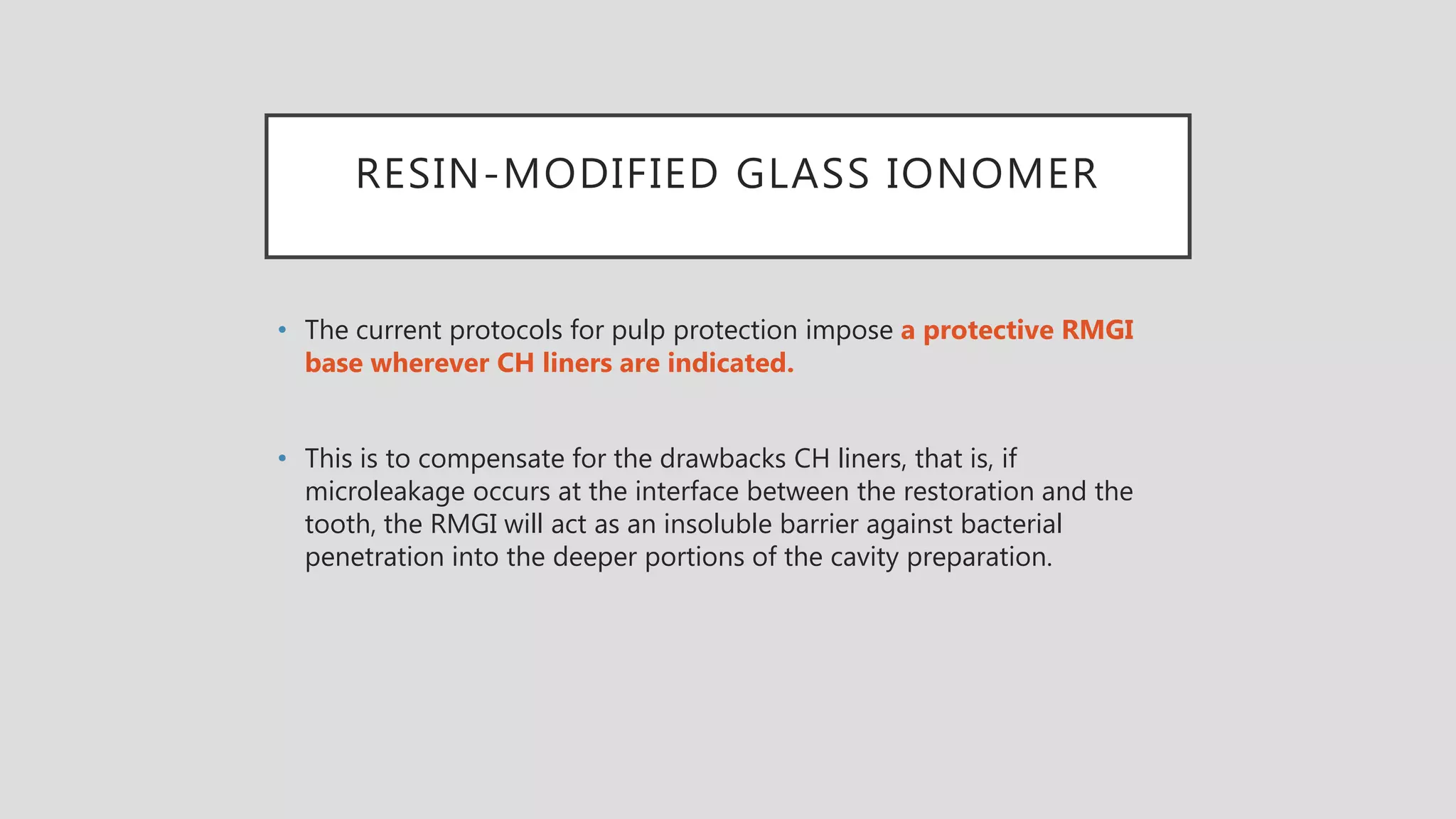 RESIN-MODIFIED GLASS IONOMER

• The current protocols for pulp protection impose a protective RMGI base wherever CH liners are indicated.

• This is to compensate for the drawbacks CH liners, that is, if microleakage occurs at the interface between the restoration and the tooth, the RMGI will act as an insoluble barrier against bacterial penetration into the deeper portions of the cavity preparation.